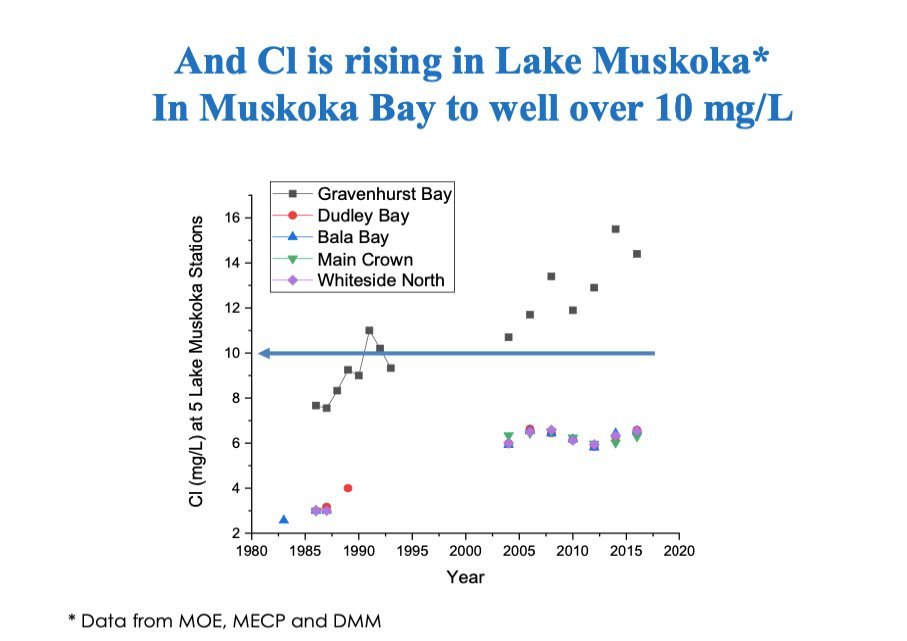 And Cl is rising in Lake Muskoka*
In Muskoka Bay to well over 10 mg/L

Gravenhurst Bay
Dudley Bay
Bala Bay
Main Crown
Whiteside North

Cl (mg/L) at 5 Lake Muskoka Stations

16
14
12
10
8
6
4
2

1980 1985 1990 1995 2000 2005 2010 2015 2020

Year

* Data from MOE, MECP and DMM